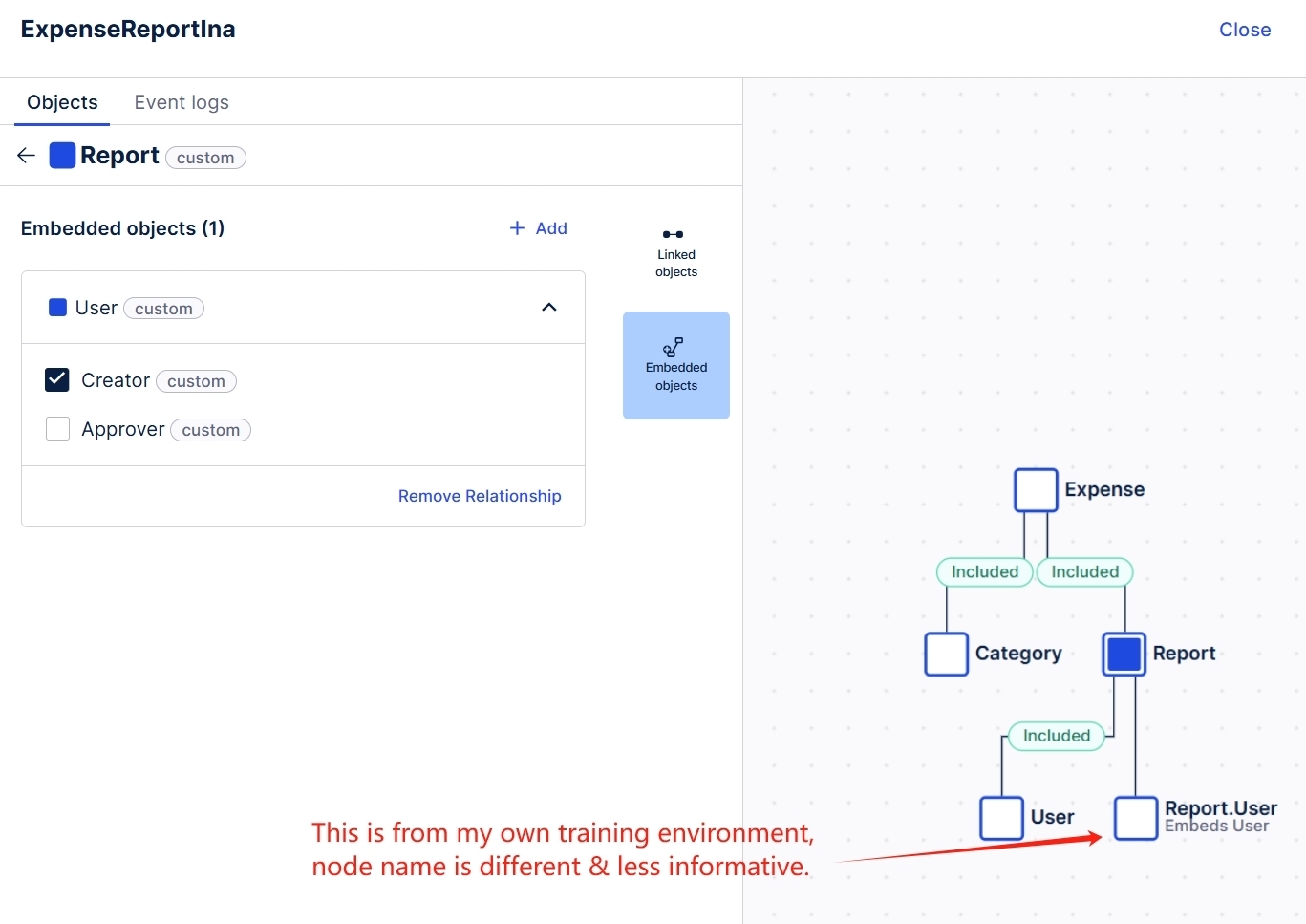 ExpenseReportIna

Close

Objects Event logs

Report custom

Embedded objects (1)

+ Add

User custom

Creator custom

Approver custom

Remove Relationship

Linked objects

Embedded objects

Expense

Included Included

Category

Report

Included

User

Report.User
Embeds User

This is from my own training environment, node name is different & less informative.